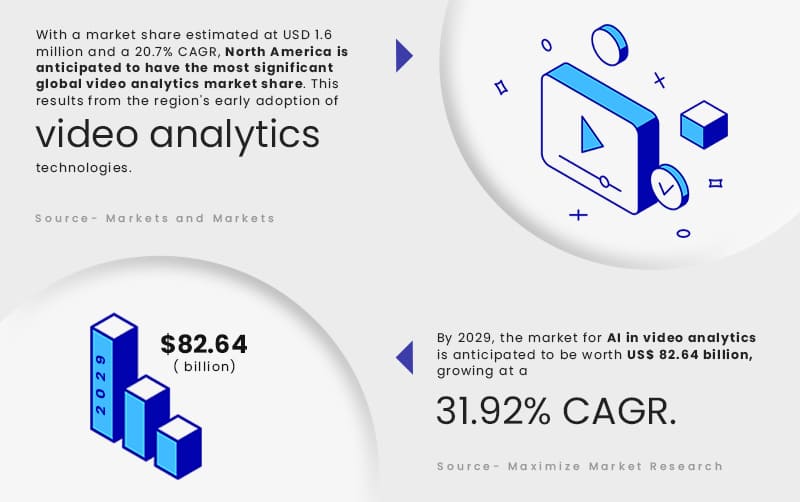 With a market share estimated at USD 1.6 million and a 20.7% CAGR, North America is anticipated to have the most significant global video analytics market share. This results from the region's early adoption of

video analytics

technologies.

Source- Markets and Markets

2029

$82.64
( billion)

By 2029, the market for AI in video analytics is anticipated to be worth US$ 82.64 billion, growing at a

31.92% CAGR.

Source- Maximize Market Research